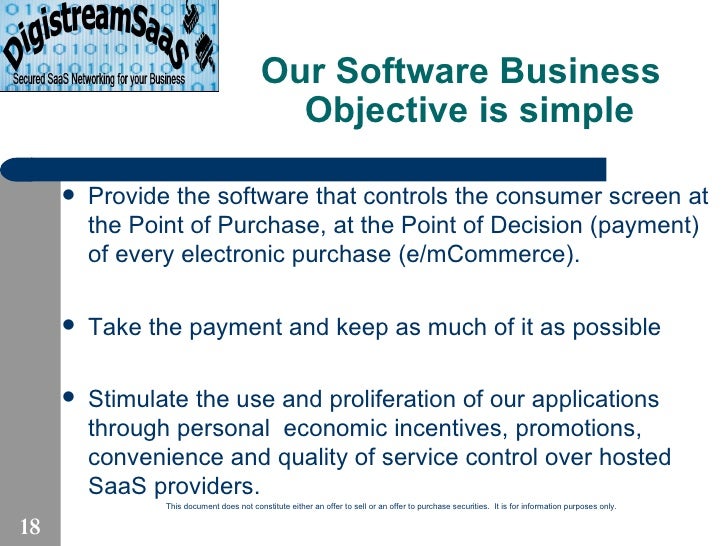 DigistreamSaaS
Secured SaaS Networking for your Business

Our Software Business Objective is simple

• Provide the software that controls the consumer screen at the Point of Purchase, at the Point of Decision (payment) of every electronic purchase (e/mCommerce).

• Take the payment and keep as much of it as possible

• Stimulate the use and proliferation of our applications through personal economic incentives, promotions, convenience and quality of service control over hosted SaaS providers.

This document does not constitute either an offer to sell or an offer to purchase securities. It is for information purposes only.

18